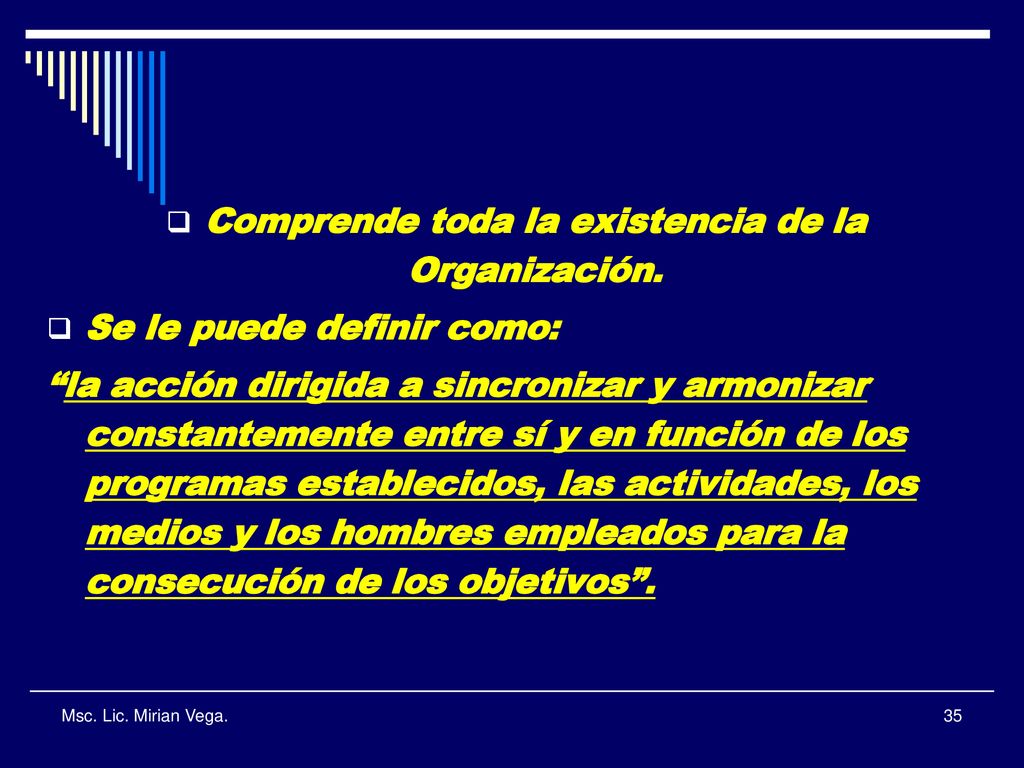 Comprende toda la existencia de la Organización.

Se le puede definir como:

“la acción dirigida a sincronizar y armonizar constantemente entre sí y en función de los programas establecidos, las actividades, los medios y los hombres empleados para la consecución de los objetivos”.

Msc. Lic. Mirian Vega.

35